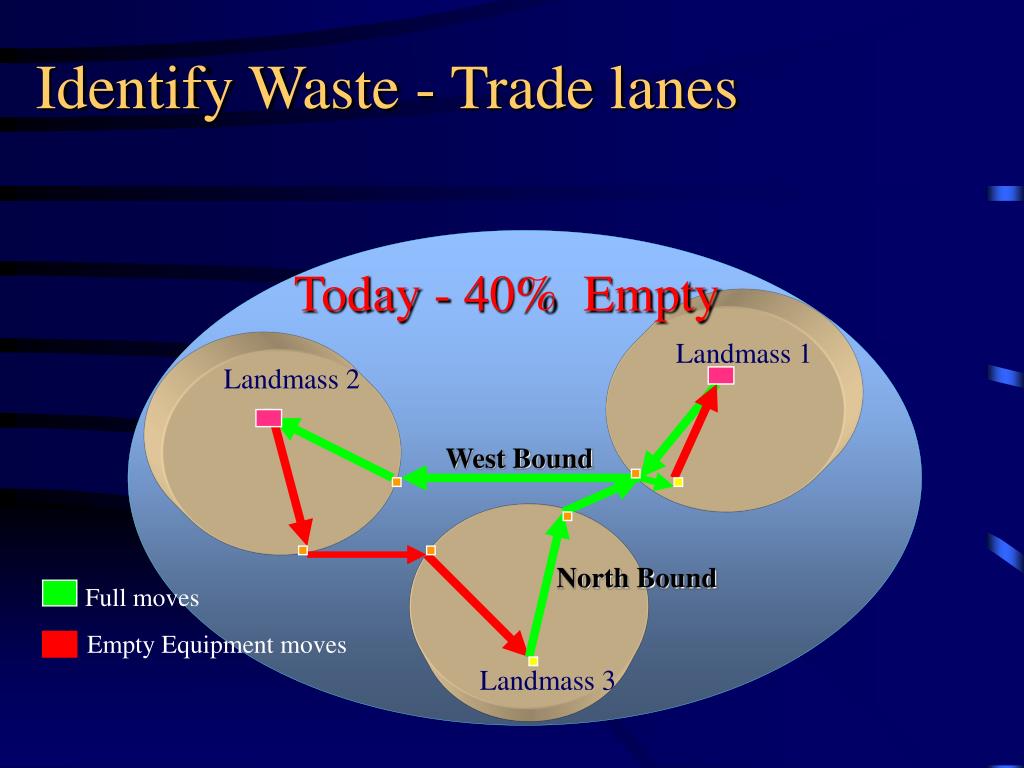 Identify Waste - Trade lanes

Today - 40% Empty

Landmass 1

Landmass 2

West Bound

North Bound

Landmass 3

Full moves

Empty Equipment moves